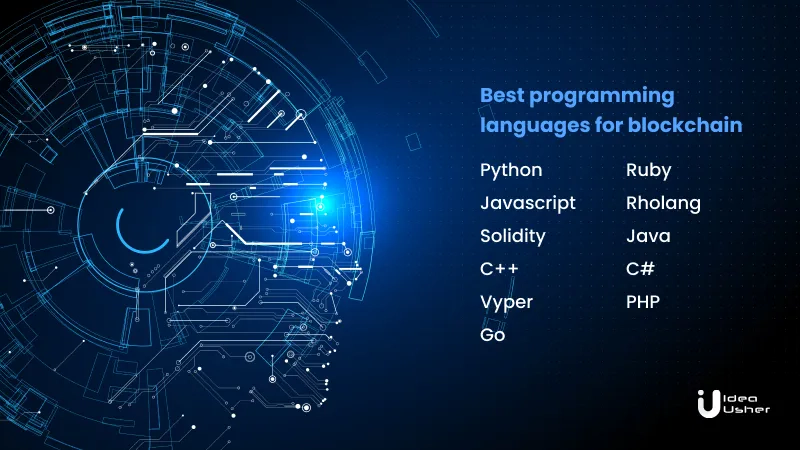 Best programming languages for blockchain

Python
Javascript
Solidity
C++
Vyper
Go

Ruby
Rholang
Java
C#
PHP

Idea Usher